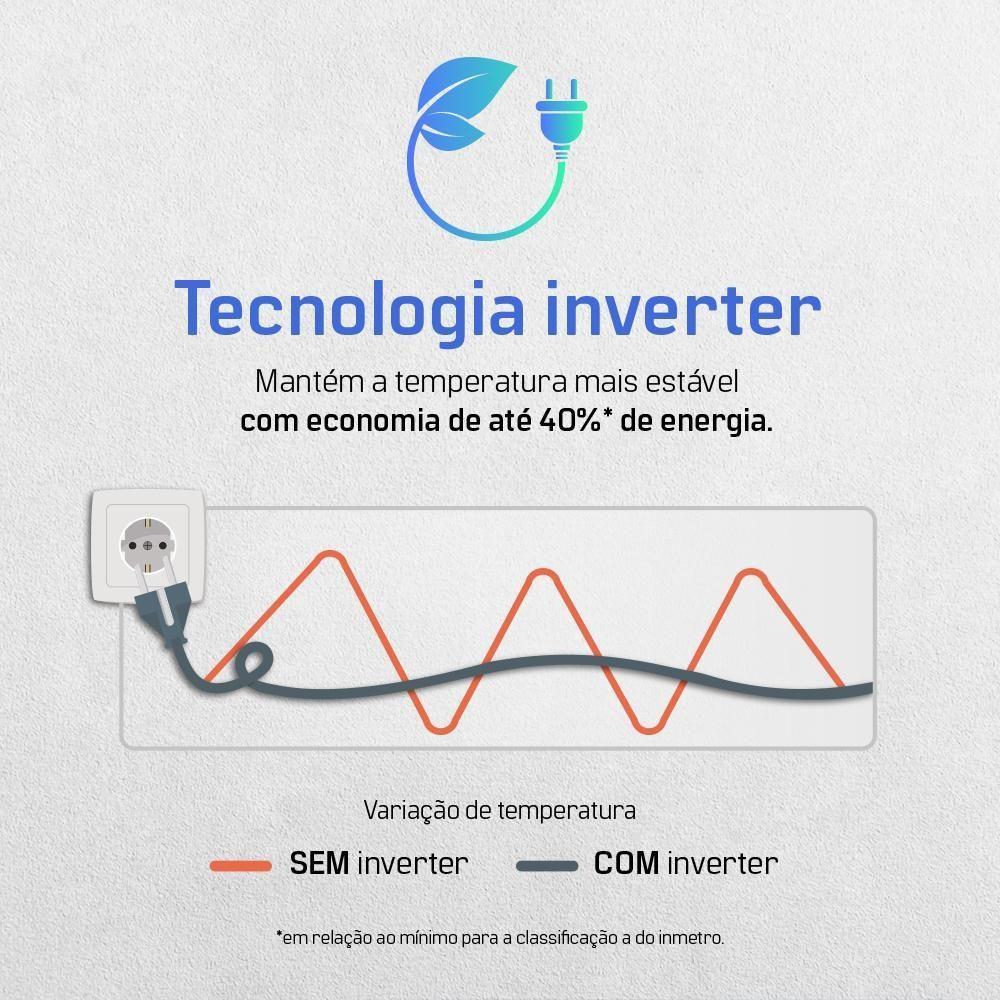 Tecnologia inverter

Mantém a temperatura mais estável
com economia de até 40%* de energia.

Variação de temperatura

SEM inverter COM inverter

*em relação ao mínimo para a classificação a do inmetro.